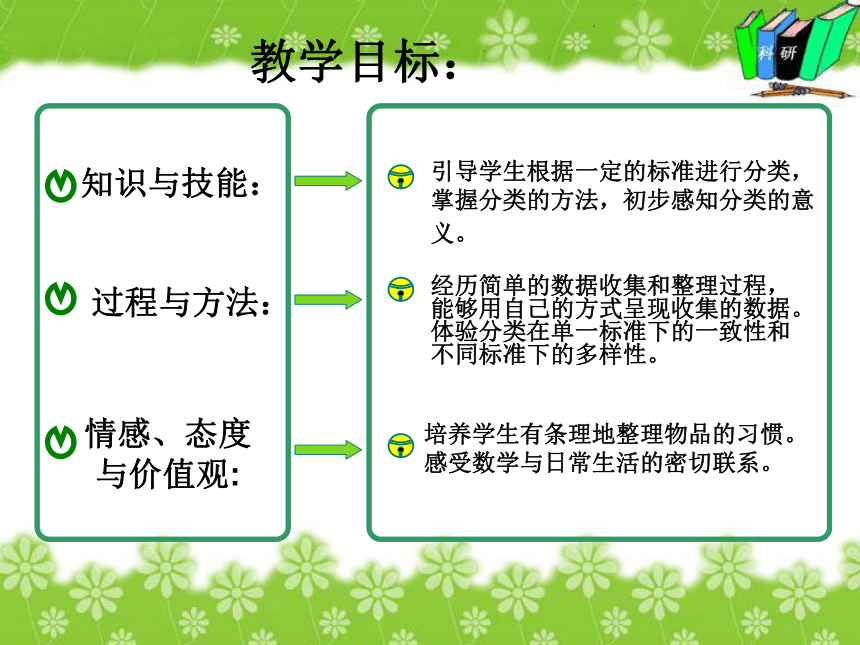 教学目标：

科 研

知识与技能：

过程与方法：

情感、态度与价值观:

引导学生根据一定的标准进行分类，掌握分类的方法，初步感知分类的意义。

经历简单的数据收集和整理过程，能够用自己的方式呈现收集的数据。体验分类在单一标准下的一致性和不同标准下的多样性。

培养学生有条理地整理物品的习惯。感受数学与日常生活的密切联系。